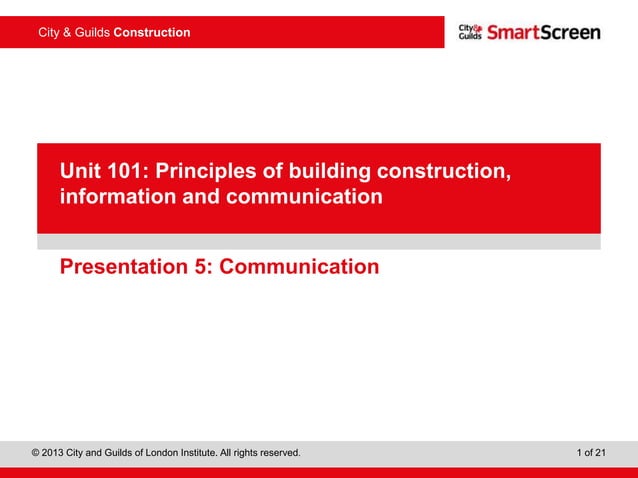 City & Guilds Construction

City & Guilds SmartScreen

Unit 101: Principles of building construction, information and communication

Presentation 5: Communication

© 2013 City and Guilds of London Institute. All rights reserved.

1 of 21